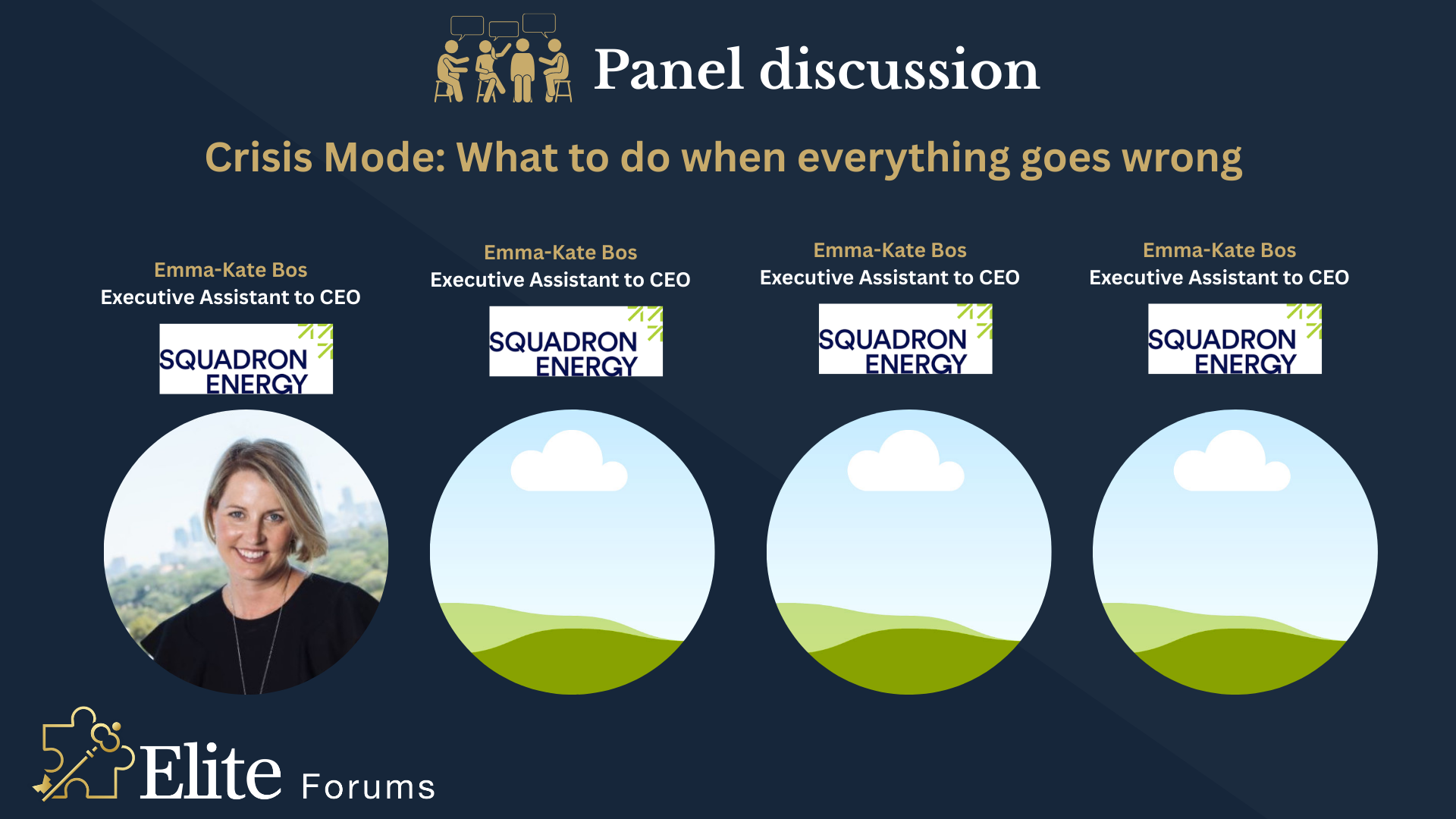 Panel discussion

Crisis Mode: What to do when everything goes wrong

Emma-Kate Bos
Executive Assistant to CEO

SQUADRON ENERGY

Emma-Kate Bos
Executive Assistant to CEO

SQUADRON ENERGY

Emma-Kate Bos
Executive Assistant to CEO

SQUADRON ENERGY

Emma-Kate Bos
Executive Assistant to CEO

SQUADRON ENERGY

Elite Forums